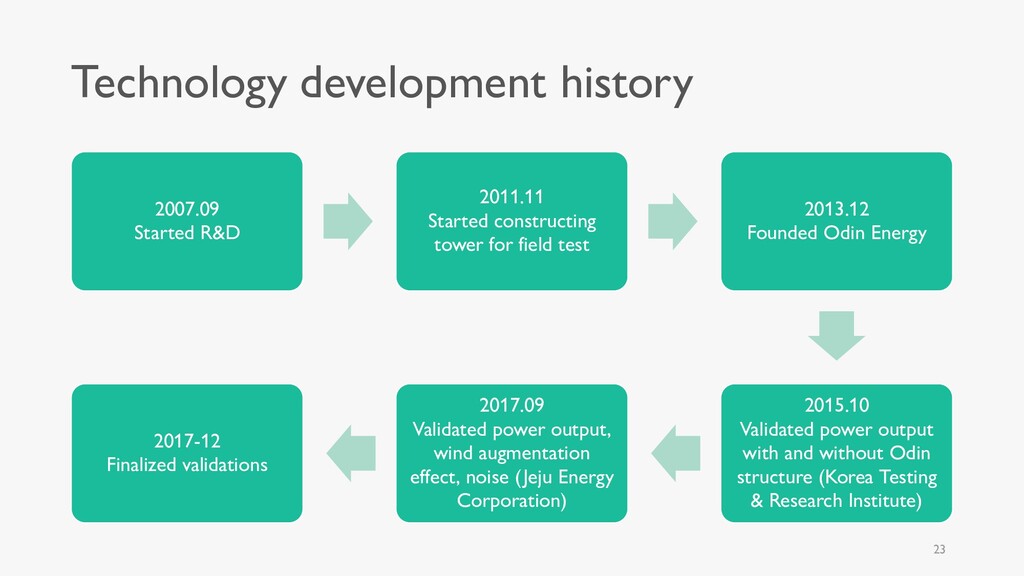 Technology development history

2007.09
Started R&D

2011.11
Started constructing tower for field test

2013.12
Founded Odin Energy

2015.10
Validated power output with and without Odin structure (Korea Testing & Research Institute)

2017.09
Validated power output, wind augmentation effect, noise (Jeju Energy Corporation)

2017-12
Finalized validations

23